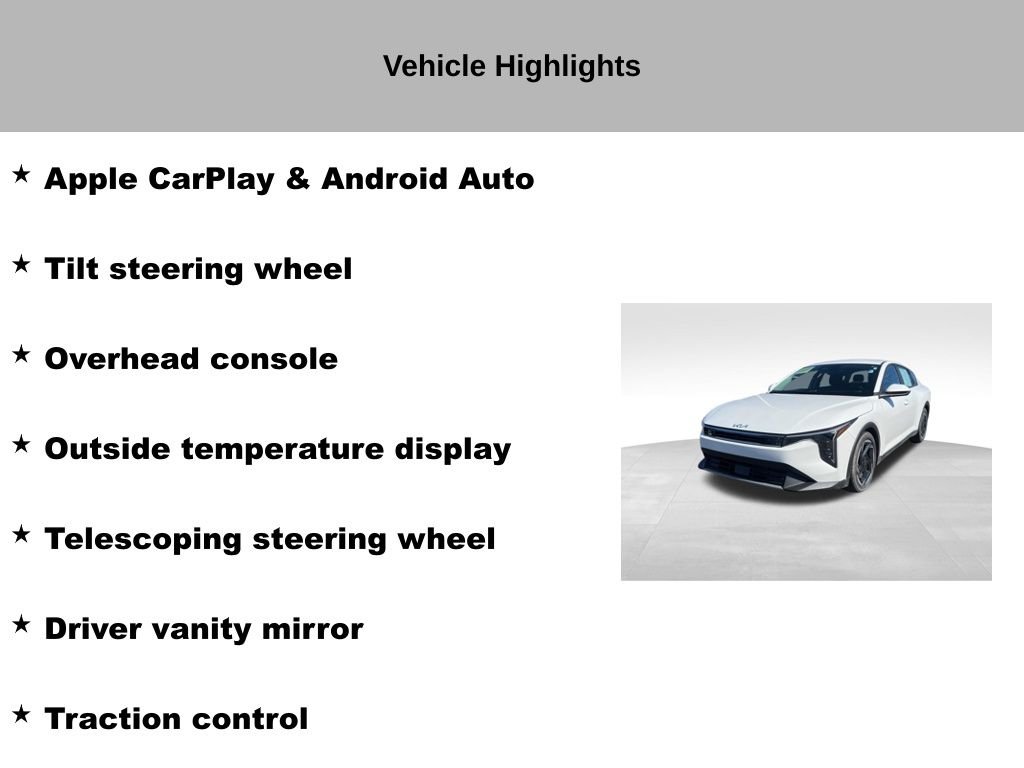 Vehicle Highlights

★ Apple CarPlay & Android Auto

★ Tilt steering wheel

★ Overhead console

★ Outside temperature display

★ Telescoping steering wheel

★ Driver vanity mirror

★ Traction control